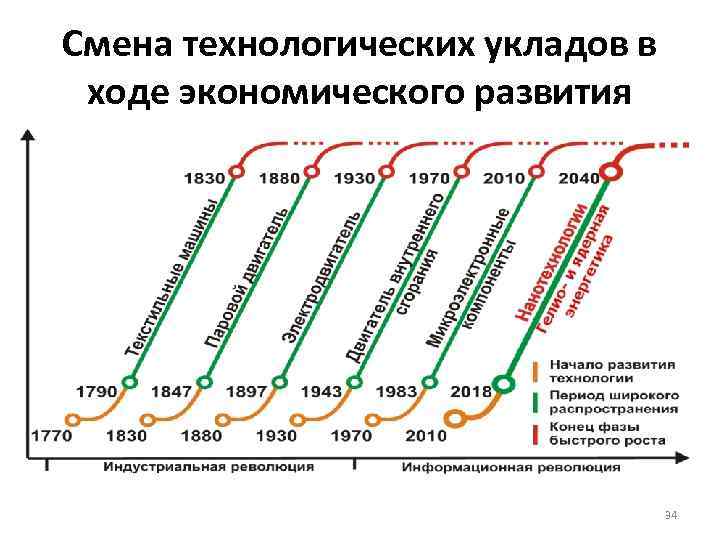 Смена технологических укладов в ходе экономического развития

1830 1880 1930 1970 2010 2040

Текстильные машины
Паровой двигатель
Электродвигатель
Двигатель внутреннего сгорания
Микроэлектронные компоненты
Нанотехнологии
Гелио- и ядерная энергетика

1790 1847 1897 1943 1983 2018

1770 1830 1880 1930 1970 2010

Начало развития технологии
Период широкого распространения
Конец фазы быстрого роста

Индустриальная революция
Информационная революция

34